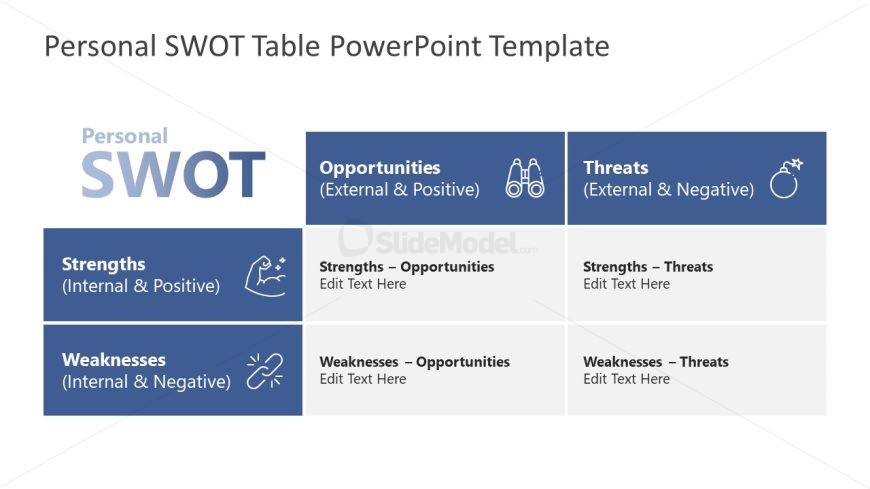 Personal SWOT Table PowerPoint Template

| Personal SWOT | Opportunities (External & Positive) | Threats (External & Negative) |
|---|---|---|
| Strengths (Internal & Positive) | Strengths – Opportunities Edit Text Here | Strengths – Threats Edit Text Here |
| Weaknesses (Internal & Negative) | Weaknesses – Opportunities Edit Text Here | Weaknesses – Threats Edit Text Here |

SlideModel.com